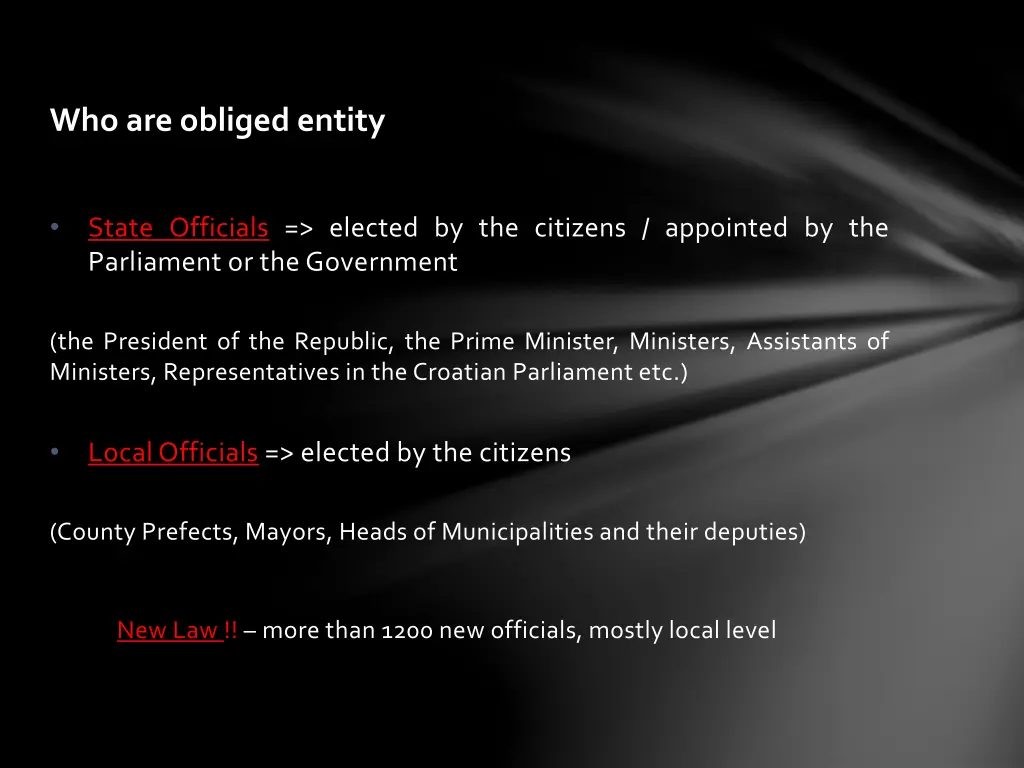 Who are obliged entity

• State Officials => elected by the citizens / appointed by the Parliament or the Government

(the President of the Republic, the Prime Minister, Ministers, Assistants of Ministers, Representatives in the Croatian Parliament etc.)

• Local Officials => elected by the citizens

(County Prefects, Mayors, Heads of Municipalities and their deputies)

New Law !! – more than 1200 new officials, mostly local level